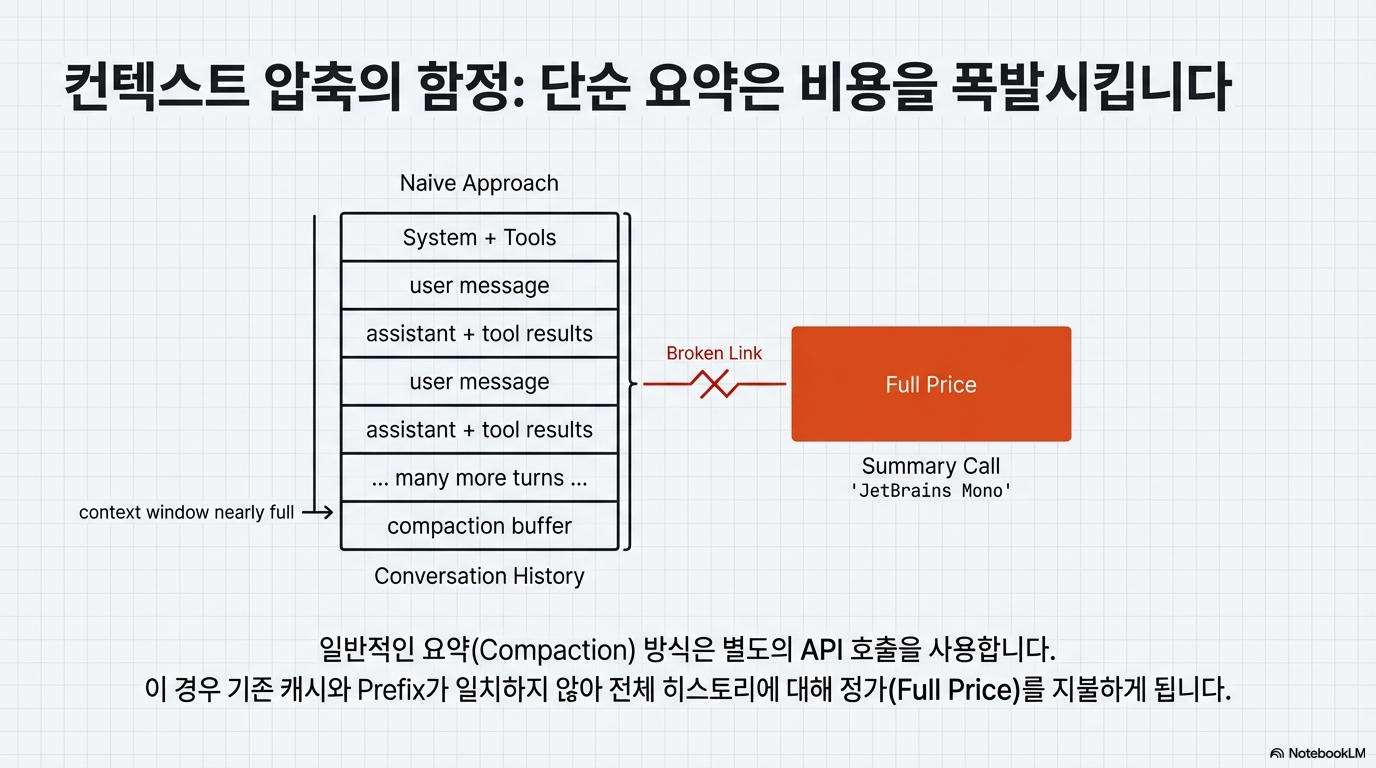 컨텍스트 압축의 함정: 단순 요약은 비용을 폭발시킵니다

Naive Approach

System + Tools
user message
assistant + tool results
user message
assistant + tool results
... many more turns ...
compaction buffer

context window nearly full

Conversation History

Broken Link

Full Price

Summary Call
'JetBrains Mono'

일반적인 요약(Compaction) 방식은 별도의 API 호출을 사용합니다.
이 경우 기존 캐시와 Prefix가 일치하지 않아 전체 히스토리에 대해 정가(Full Price)를 지불하게 됩니다.

NotebookLM